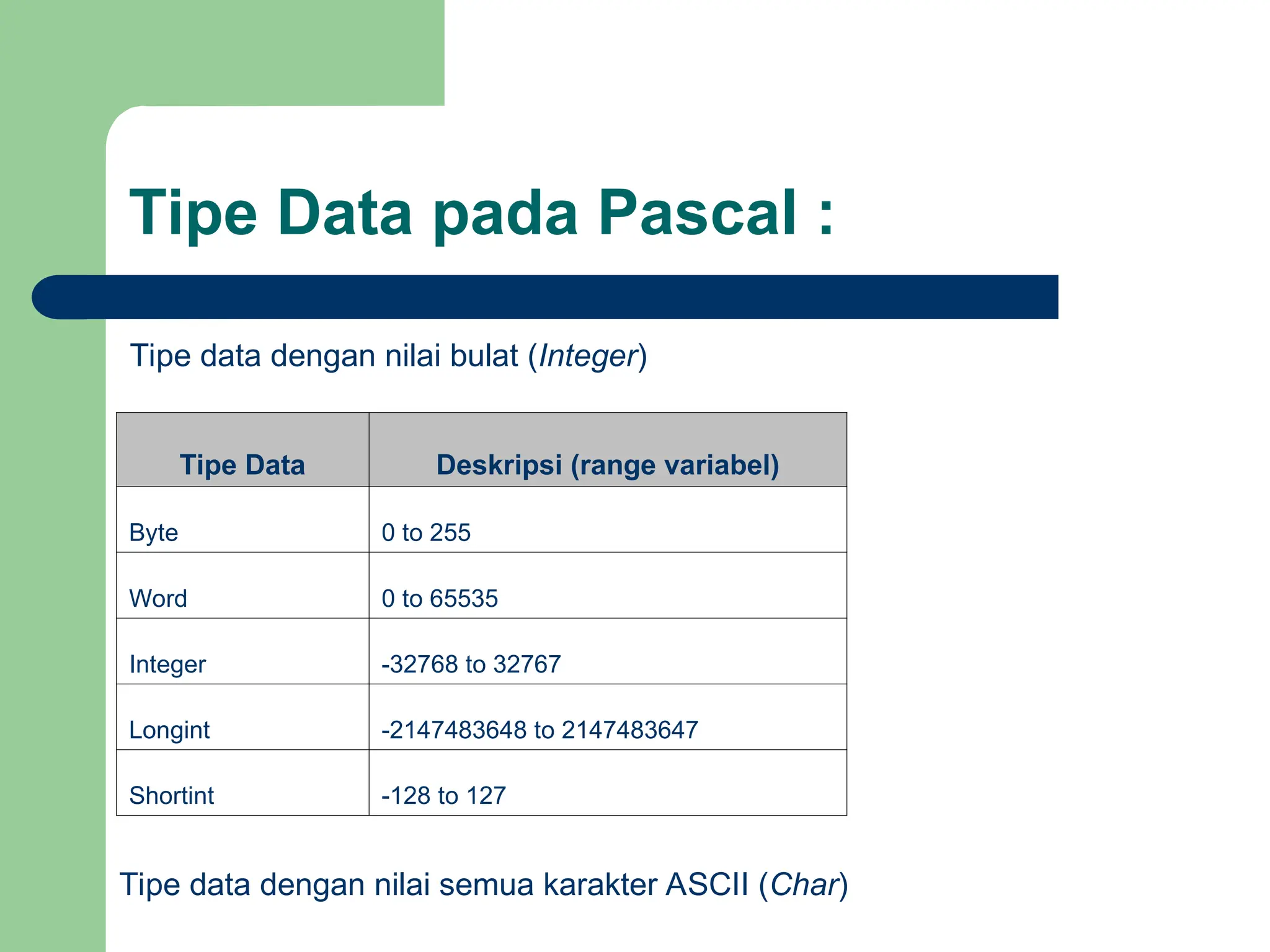 Tipe Data pada Pascal :

Tipe data dengan nilai bulat (Integer)

| Tipe Data | Deskripsi (range variabel) |
|---|---|
| Byte | 0 to 255 |
| Word | 0 to 65535 |
| Integer | -32768 to 32767 |
| Longint | -2147483648 to 2147483647 |
| Shortint | -128 to 127 |

Tipe data dengan nilai semua karakter ASCII (Char)